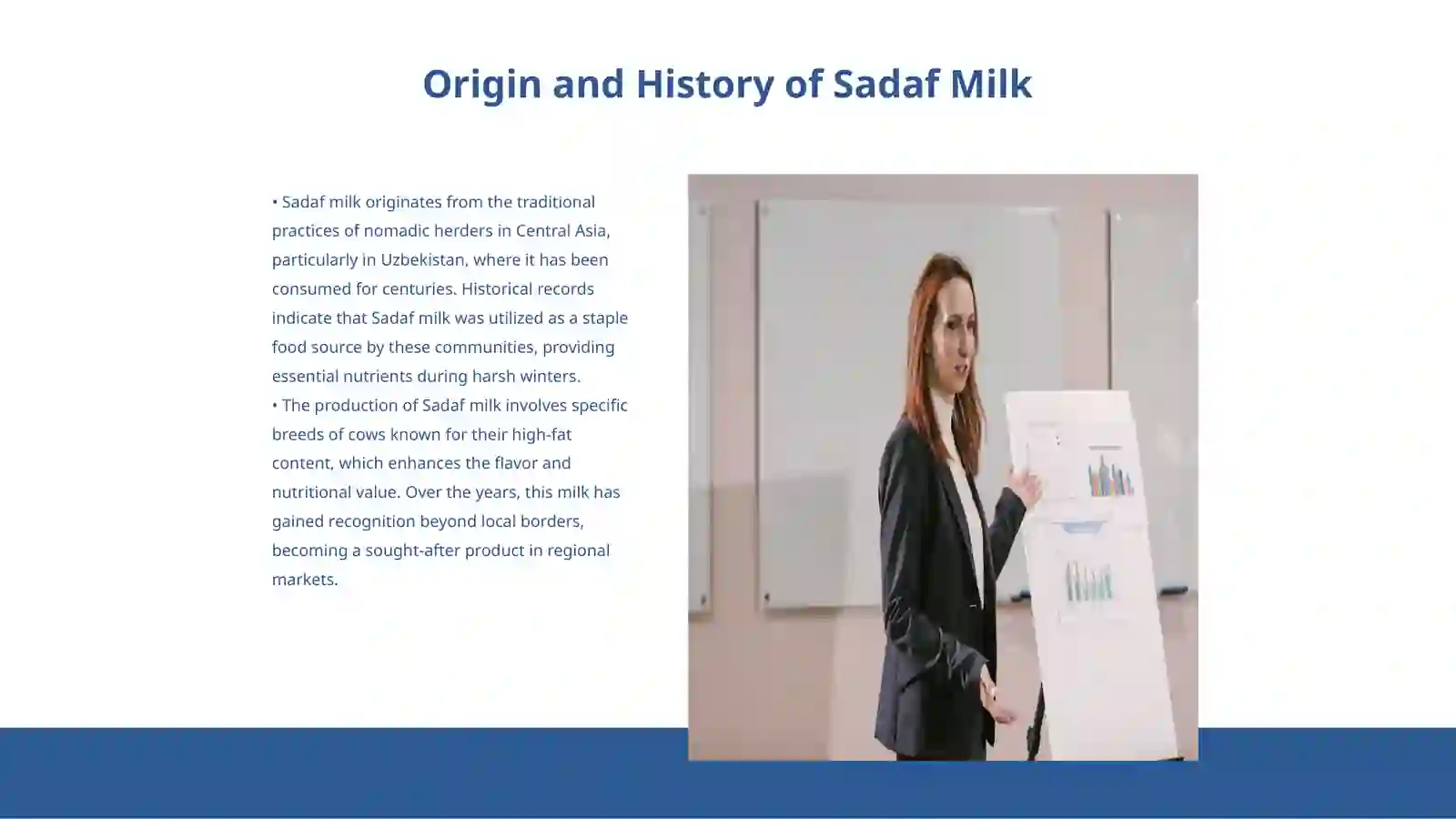 Origin and History of Sadaf Milk

• Sadaf milk originates from the traditional practices of nomadic herders in Central Asia, particularly in Uzbekistan, where it has been consumed for centuries. Historical records indicate that Sadaf milk was utilized as a staple food source by these communities, providing essential nutrients during harsh winters.
• The production of Sadaf milk involves specific breeds of cows known for their high-fat content, which enhances the flavor and nutritional value. Over the years, this milk has gained recognition beyond local borders, becoming a sought-after product in regional markets.